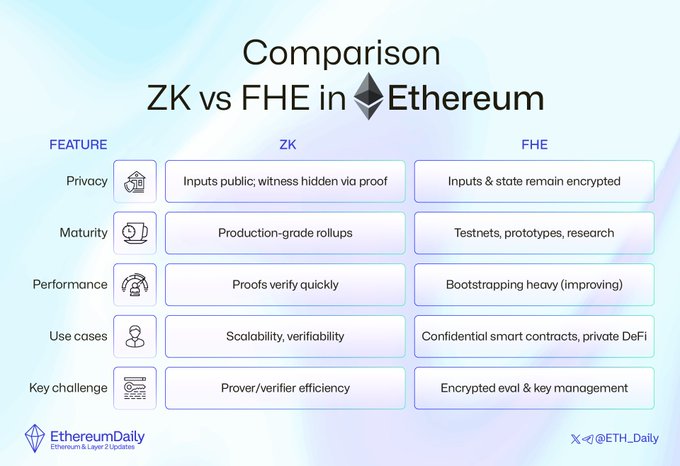 Comparison
ZK vs FHE in Ethereum

| FEATURE | ZK | FHE |
|---|---|---|
| Privacy | Inputs public; witness hidden via proof | Inputs & state remain encrypted |
| Maturity | Production-grade rollups | Testnets, prototypes, research |
| Performance | Proofs verify quickly | Bootstrapping heavy (improving) |
| Use cases | Scalability, verifiability | Confidential smart contracts, private DeFi |
| Key challenge | Prover/verifier efficiency | Encrypted eval & key management |

EthereumDaily
Ethereum & Layer 2 Updates

@ETH_Daily